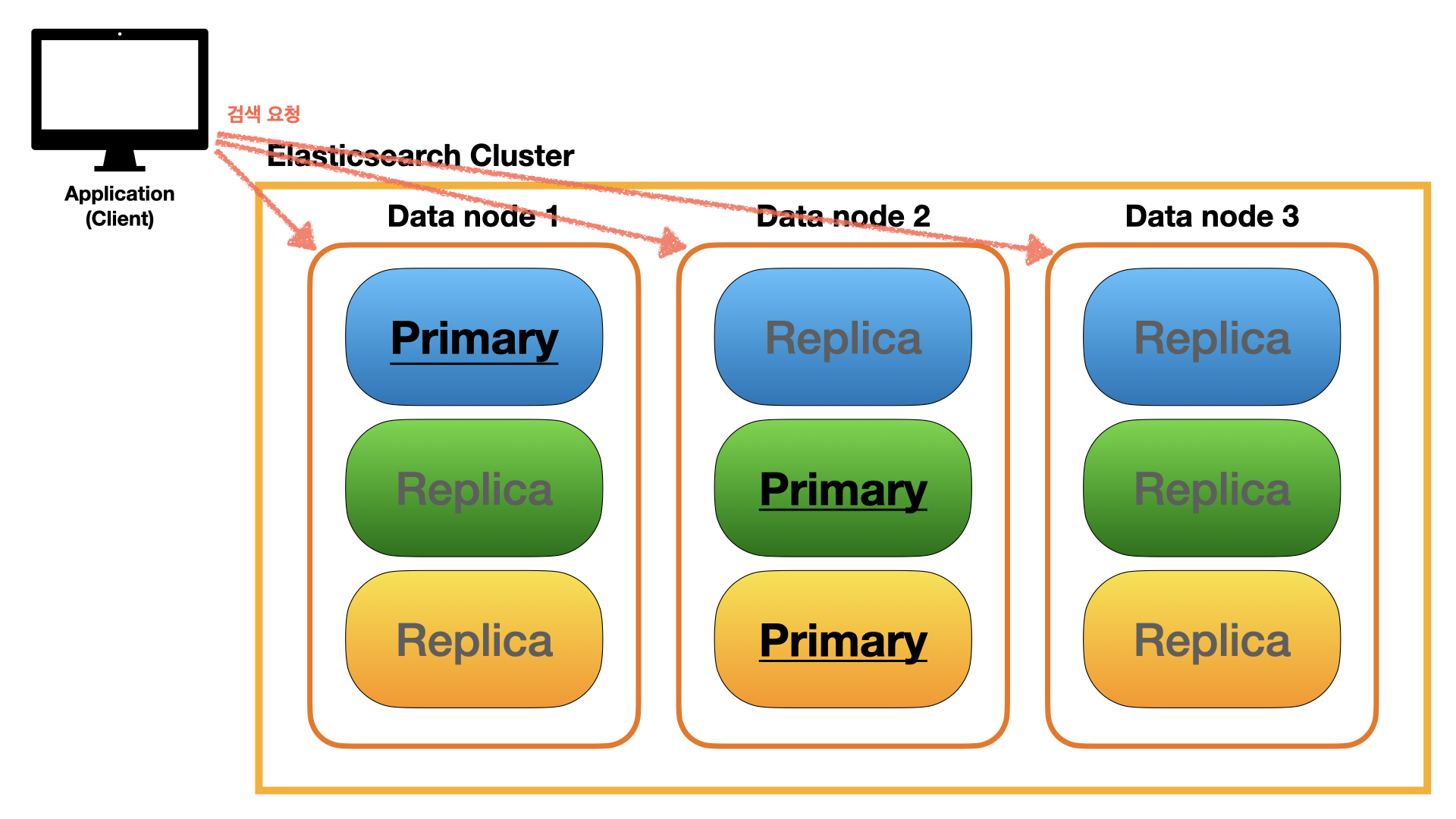 Application
(Client)

검색 요청

Elasticsearch Cluster

Data node 1

Primary

Replica

Replica

Data node 2

Replica

Primary

Primary

Data node 3

Replica

Replica

Replica